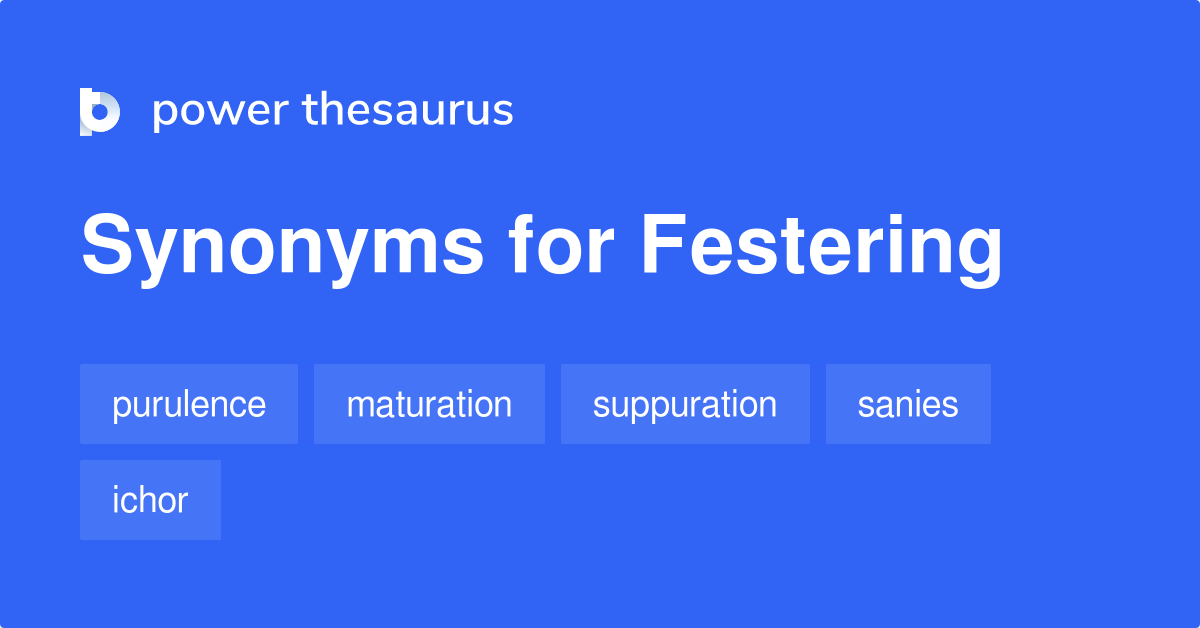 power thesaurus

Synonyms for Festering

purulence
maturation
suppuration
sanies
ichor